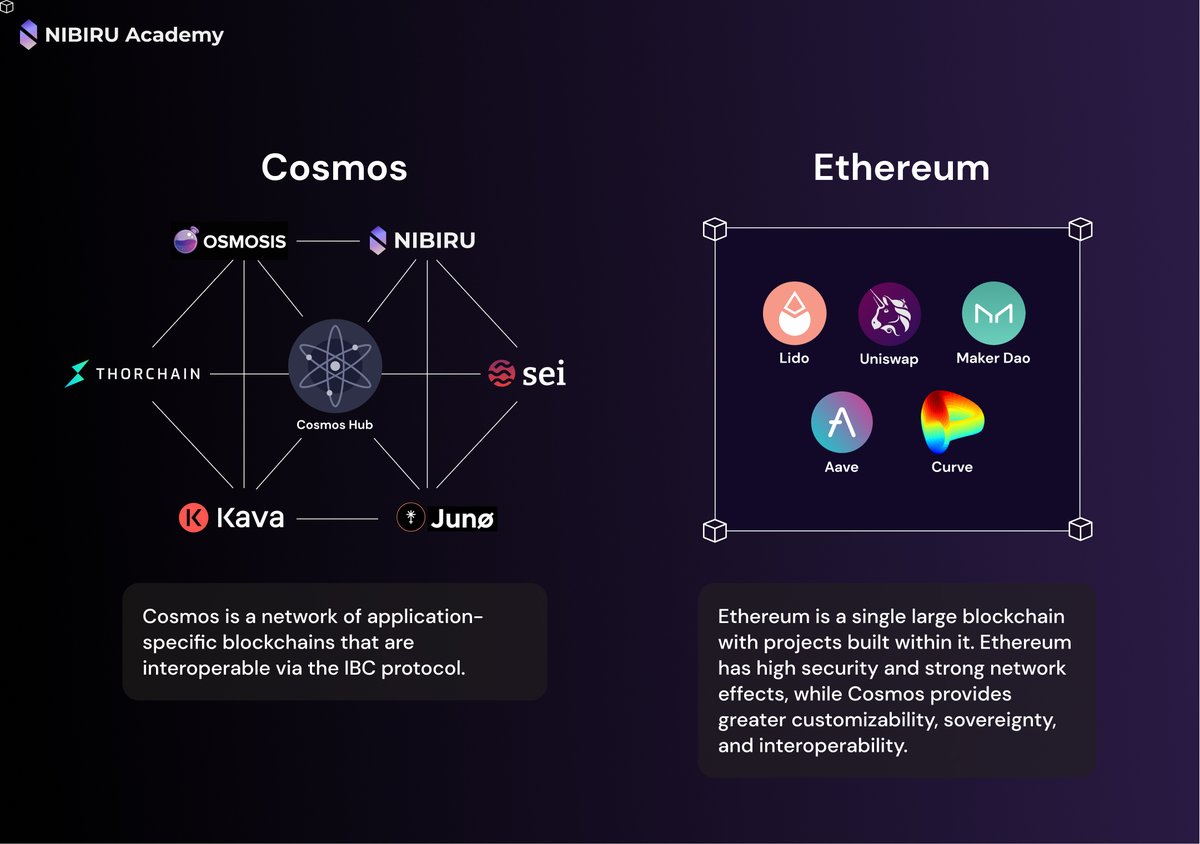 NIBIRU Academy

Cosmos

OSMOSIS
NIBIRU
THORCHAIN
Cosmos Hub
sei
Kava
Junø

Cosmos is a network of application-specific blockchains that are interoperable via the IBC protocol.

Ethereum

Lido
Uniswap
Maker Dao
Aave
Curve

Ethereum is a single large blockchain with projects built within it. Ethereum has high security and strong network effects, while Cosmos provides greater customizability, sovereignty, and interoperability.